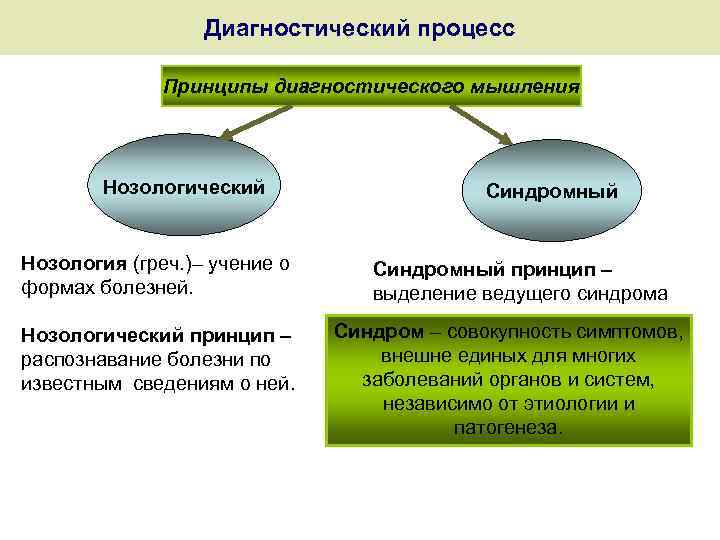 Диагностический процесс

Принципы диагностического мышления

Нозологический

Синдромный

Нозология (греч.)– учение о формах болезней.

Нозологический принцип – распознавание болезни по известным сведениям о ней.

Синдромный принцип – выделение ведущего синдрома

Синдром – совокупность симптомов, внешне единых для многих заболеваний органов и систем, независимо от этиологии и патогенеза.